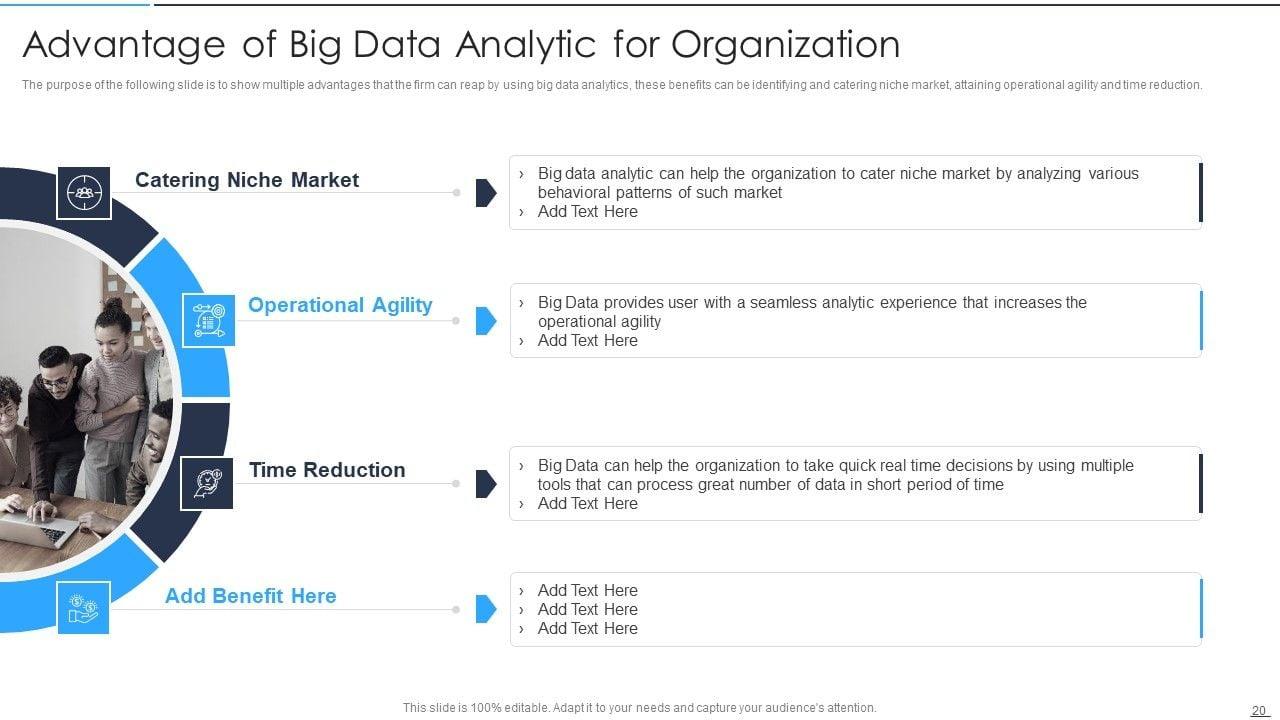 Advantage of Big Data Analytic for Organization

The purpose of the following slide is to show multiple advantages that the firm can reap by using big data analytics, these benefits can be identifying and catering niche market, attaining operational agility and time reduction.

Catering Niche Market

› Big data analytic can help the organization to cater niche market by analyzing various behavioral patterns of such market
› Add Text Here

Operational Agility

› Big Data provides user with a seamless analytic experience that increases the operational agility
› Add Text Here

Time Reduction

› Big Data can help the organization to take quick real time decisions by using multiple tools that can process great number of data in short period of time
› Add Text Here

Add Benefit Here

› Add Text Here
› Add Text Here
› Add Text Here

This slide is 100% editable. Adapt it to your needs and capture your audience's attention.

20